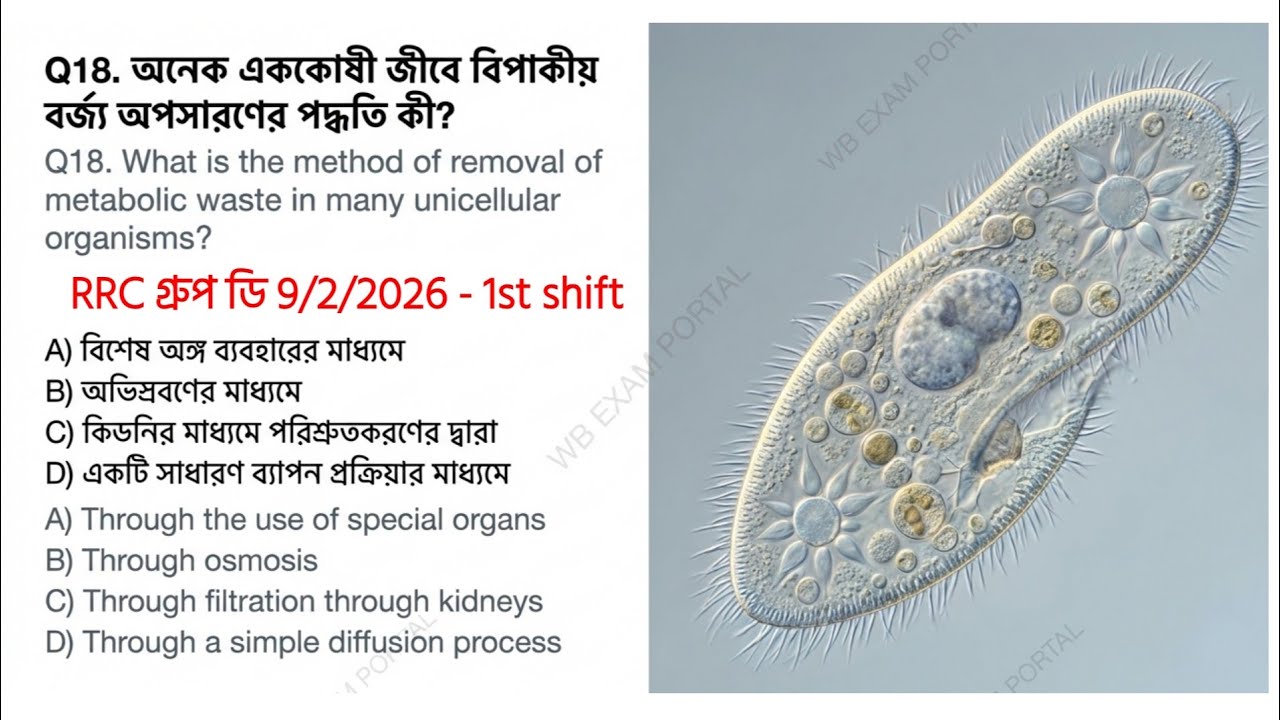 Q18. অনেক এককোষী জীবে বিপাকীয় বর্জ্য অপসারণের পদ্ধতি কী?

Q18. What is the method of removal of metabolic waste in many unicellular organisms?

RRC গ্রুপ ডি 9/2/2026 - 1st shift

A) বিশেষ অঙ্গ ব্যবহারের মাধ্যমে
B) অভিস্রবণের মাধ্যমে
C) কিডনির মাধ্যমে পরিশ্রুতকরণের দ্বারা
D) একটি সাধারণ ব্যাপন প্রক্রিয়ার মাধ্যমে

A) Through the use of special organs
B) Through osmosis
C) Through filtration through kidneys
D) Through a simple diffusion process

WB EXAM PORTAL
WB EXAM PORTAL
WB EXAM PORTAL
WB EXAM PORTAL
WB EXAM PORTAL